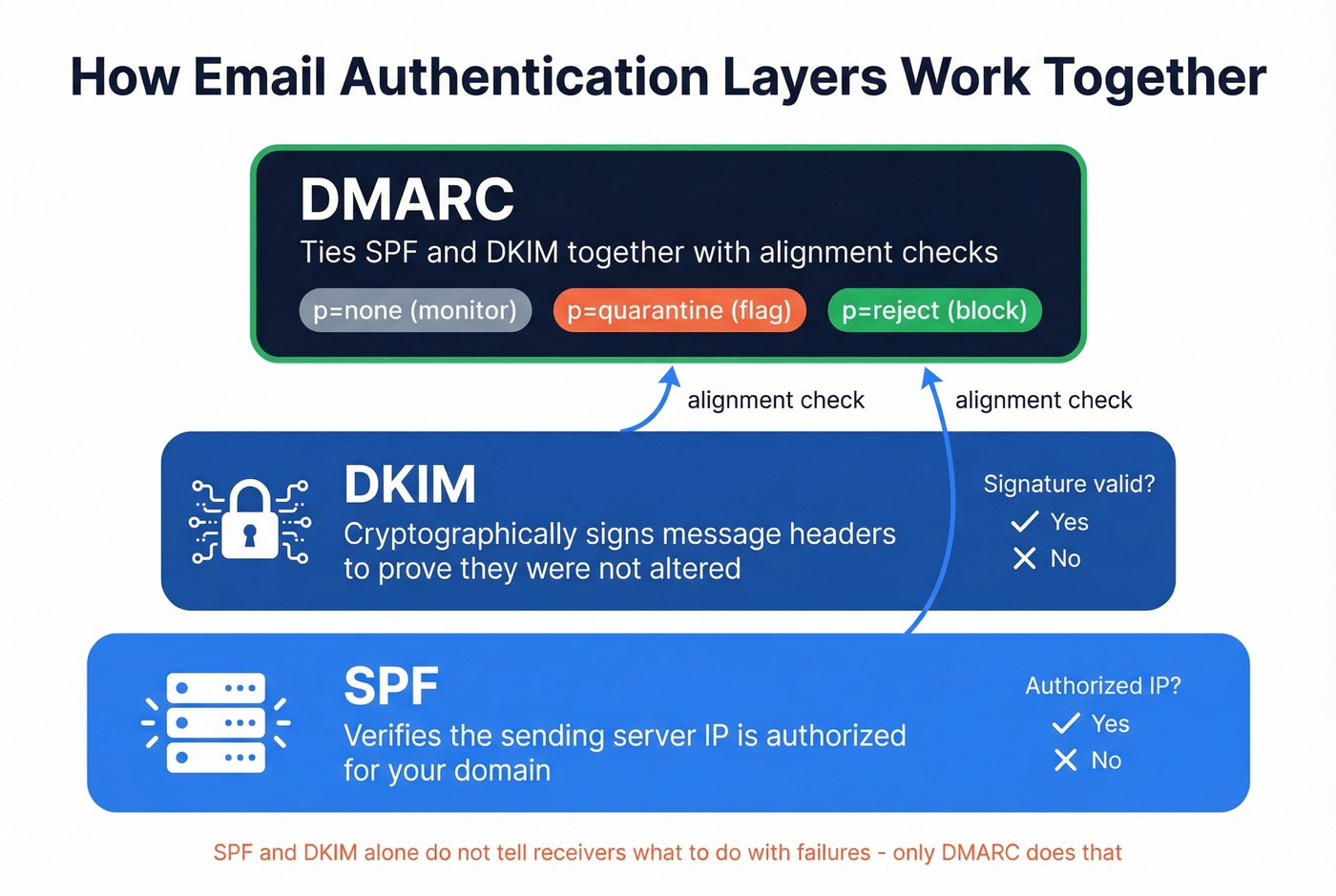 How Email Authentication Layers Work Together

DMARC
Ties SPF and DKIM together with alignment checks

p=none (monitor)
p=quarantine (flag)
p=reject (block)

alignment check
alignment check

DKIM
Cryptographically signs message headers to prove they were not altered

Signature valid?
✓ Yes
✕ No

SPF
Verifies the sending server IP is authorized for your domain

Authorized IP?
✓ Yes
✕ No

SPF and DKIM alone do not tell receivers what to do with failures - only DMARC does that